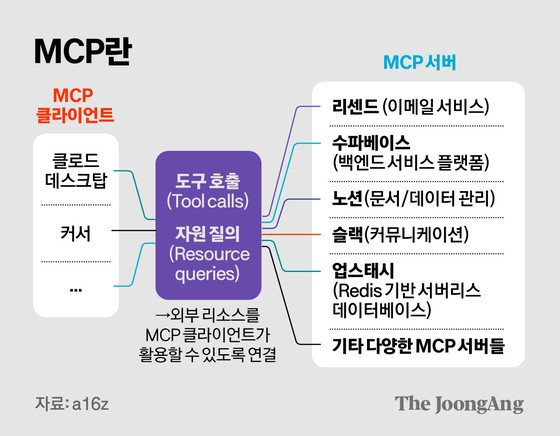 MCP란

MCP 클라이언트

클로드 데스크탑

커서

...

도구 호출 (Tool calls)
자원 질의 (Resource queries)

→외부 리소스를 MCP 클라이언트가 활용할 수 있도록 연결

MCP 서버

리센드 (이메일 서비스)

수파베이스 (백엔드 서비스 플랫폼)

노션(문서/데이터 관리)

슬랙(커뮤니케이션)

업스태시 (Redis 기반 서버리스 데이터베이스)

기타 다양한 MCP 서버들

자료: a16z

The JoongAng